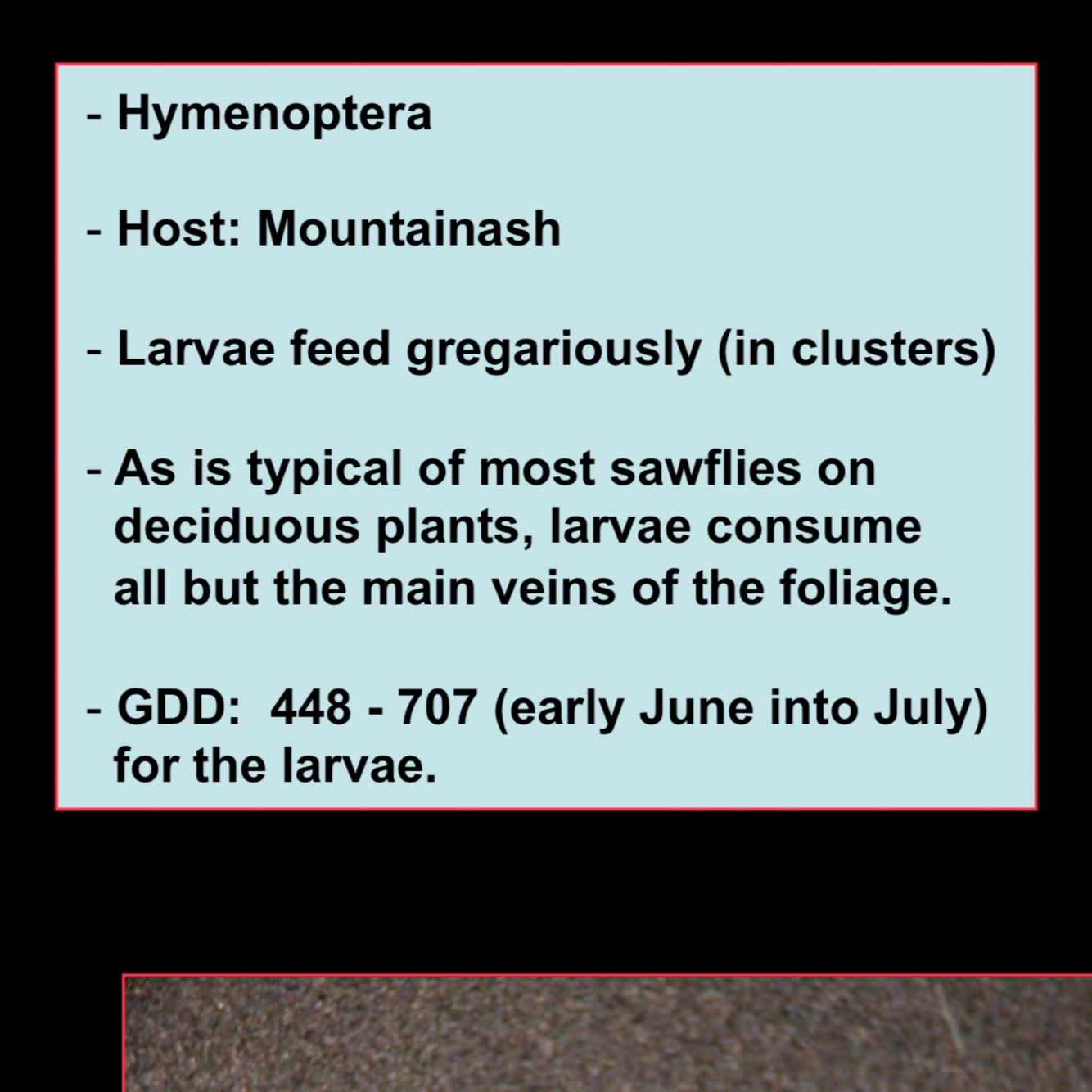 - Hymenoptera

- Host: Mountainash

- Larvae feed gregariously (in clusters)

- As is typical of most sawflies on deciduous plants, larvae consume all but the main veins of the foliage.

- GDD: 448 - 707 (early June into July) for the larvae.